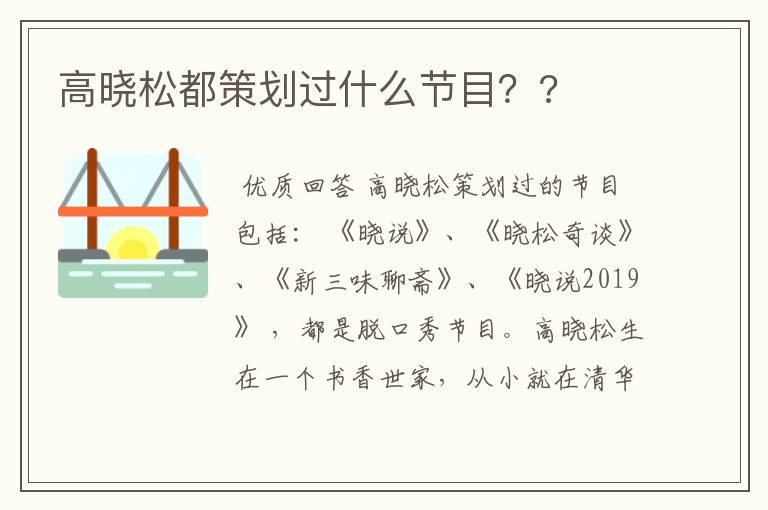 高晓松都策划过什么节目？？

优质回答 高晓松策划过的节目包括：《晓说》、《晓松奇谈》、《新三味聊斋》、《晓说2019》，都是脱口秀节目。高晓松生在一个书香世家，从小就在清华